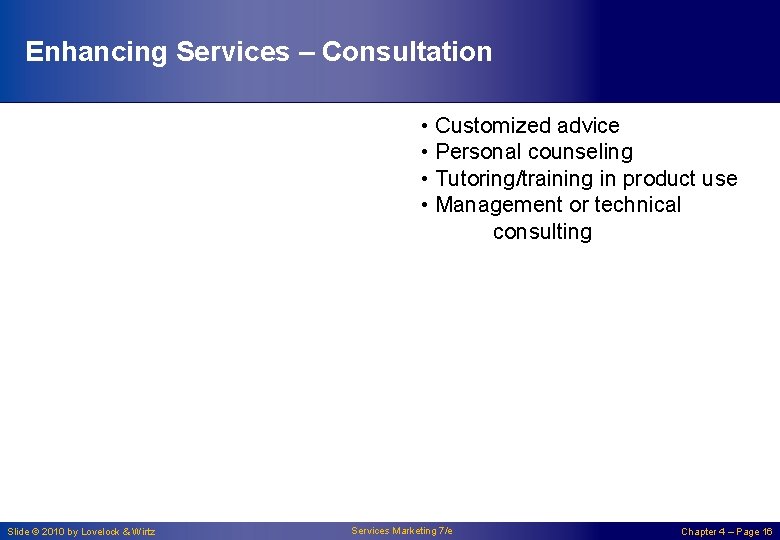 Enhancing Services – Consultation

• Customized advice
• Personal counseling
• Tutoring/training in product use
• Management or technical consulting

Slide © 2010 by Lovelock & Wirtz

Services Marketing 7/e

Chapter 4 – Page 16